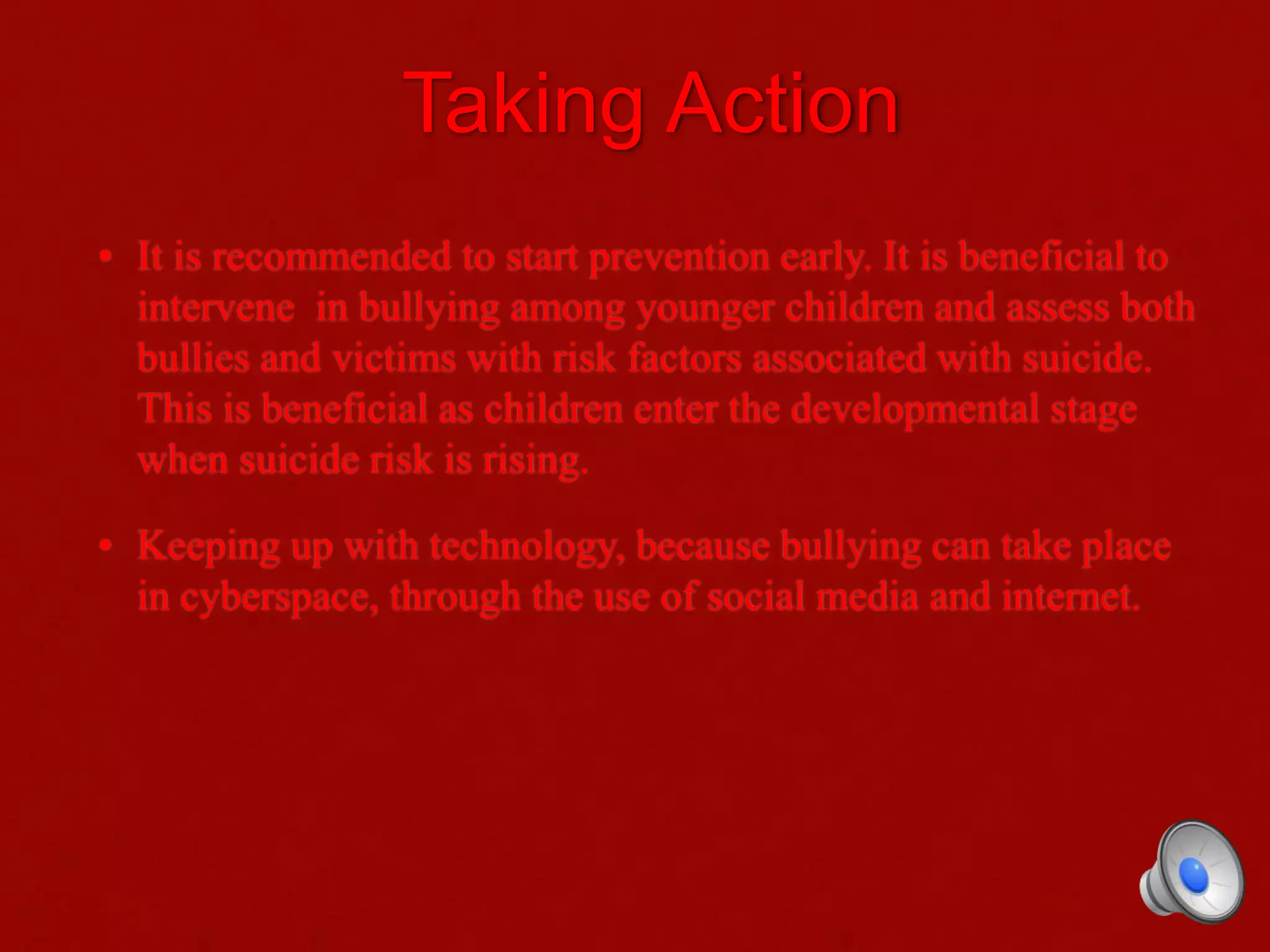 Taking Action

• It is recommended to start prevention early. It is beneficial to intervene  in bullying among younger children and assess both bullies and victims with risk factors associated with suicide. This is beneficial as children enter the developmental stage when suicide risk is rising.

• Keeping up with technology, because bullying can take place in cyberspace, through the use of social media and internet.